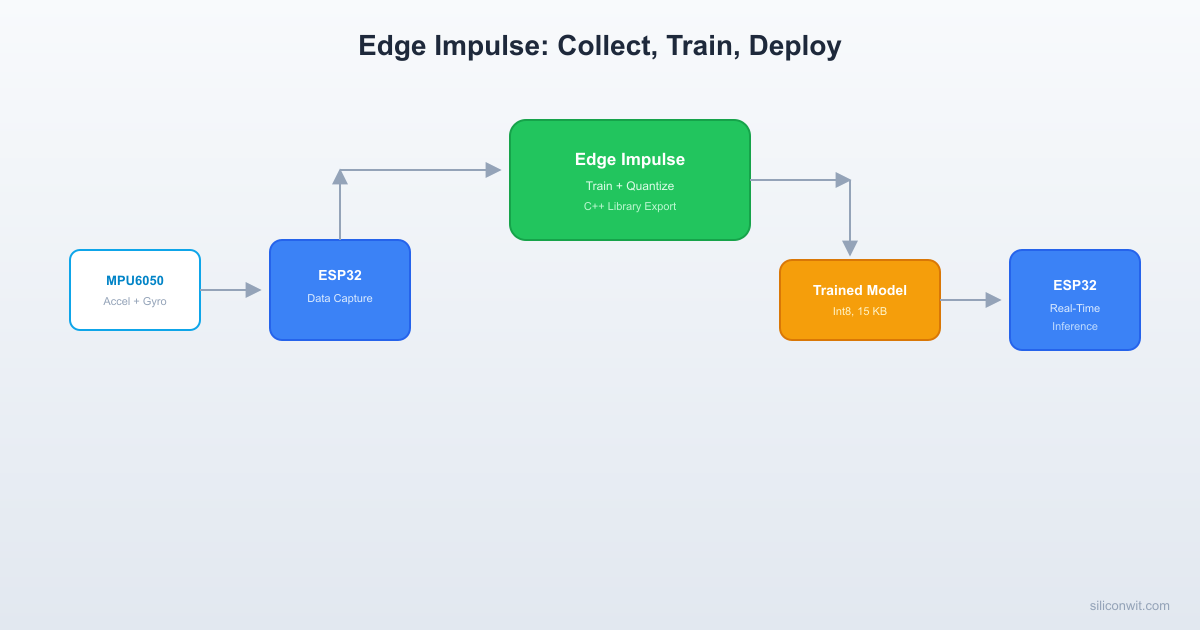 Edge Impulse: Collect, Train, Deploy

MPU6050
Accel + Gyro

ESP32
Data Capture

Edge Impulse
Train + Quantize
C++ Library Export

Trained Model
Int8, 15 KB

ESP32
Real-Time
Inference

siliconwit.com